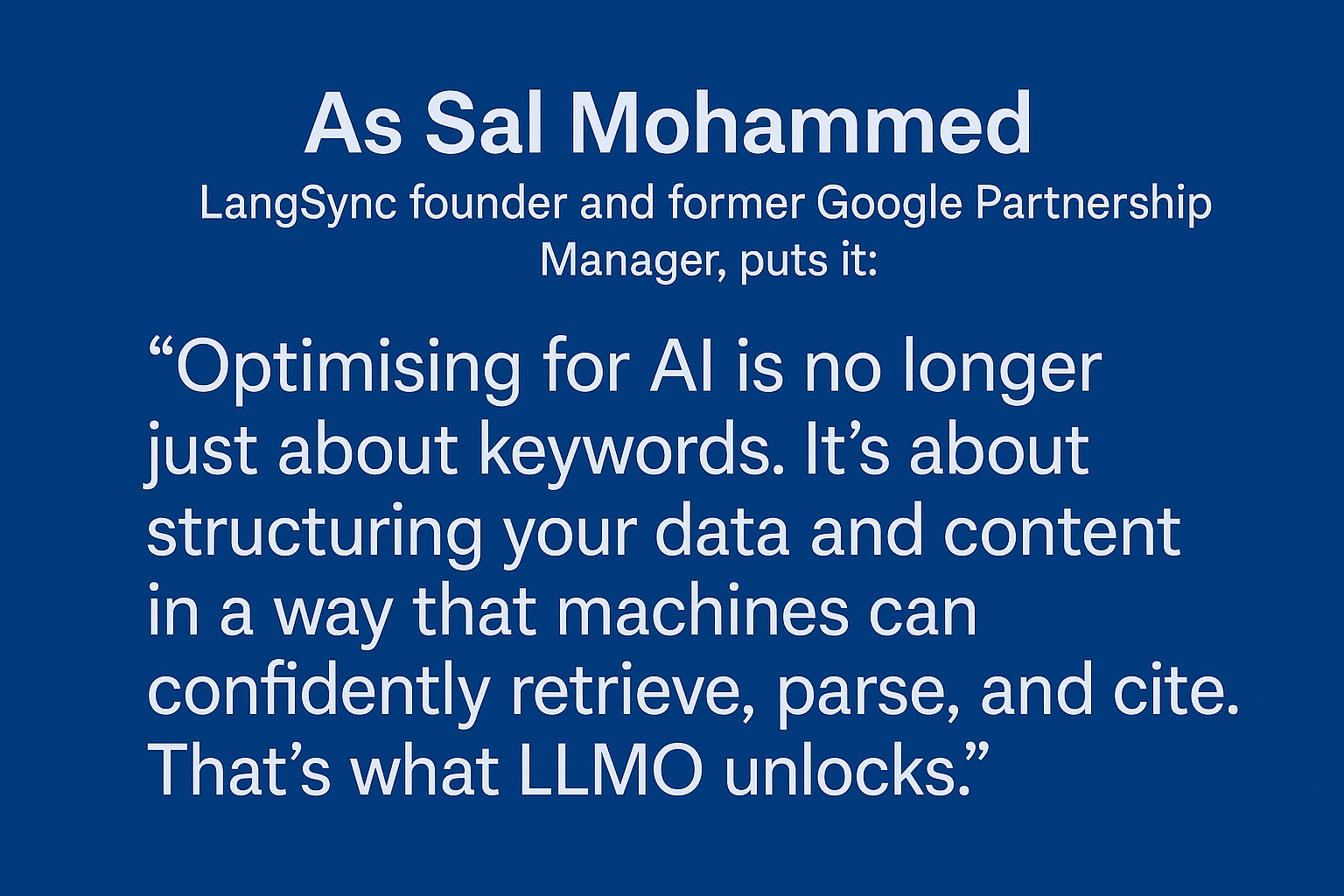 As Sal Mohammed

LangSync founder and former Google Partnership Manager, puts it:

“Optimising for AI is no longer just about keywords. It’s about structuring your data and content in a way that machines can confidently retrieve, parse, and cite. That’s what LLMO unlocks.”